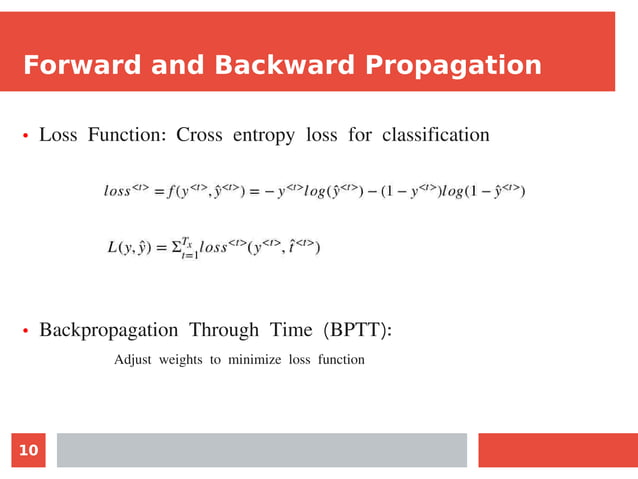 Forward and Backward Propagation

• Loss Function: Cross entropy loss for classification

$loss^{<t>} = f(y^{<t>}, \hat{y}^{<t>}) = -y^{<t>}log(\hat{y}^{<t>}) - (1 - y^{<t>})log(1 - \hat{y}^{<t>})$

$L(y, \hat{y}) = \Sigma_{t=1}^{T_x} loss^{<t>}(y^{<t>}, \hat{t}^{<t>})$

• Backpropagation Through Time (BPTT):

Adjust weights to minimize loss function

10